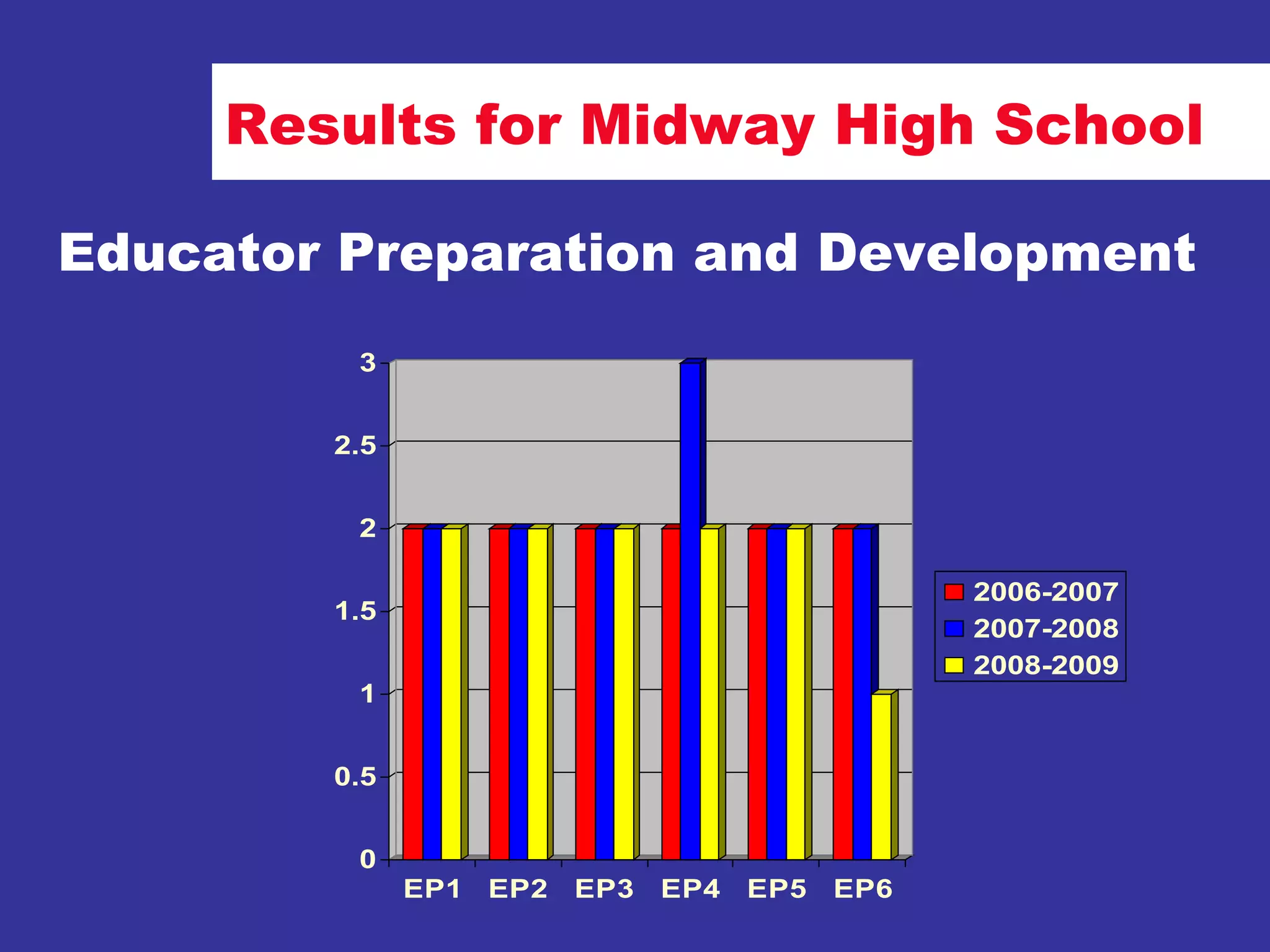 Results for Midway High School

Educator Preparation and Development

3
2.5
2
1.5
1
0.5
0

EP1 EP2 EP3 EP4 EP5 EP6

2006-2007
2007-2008
2008-2009